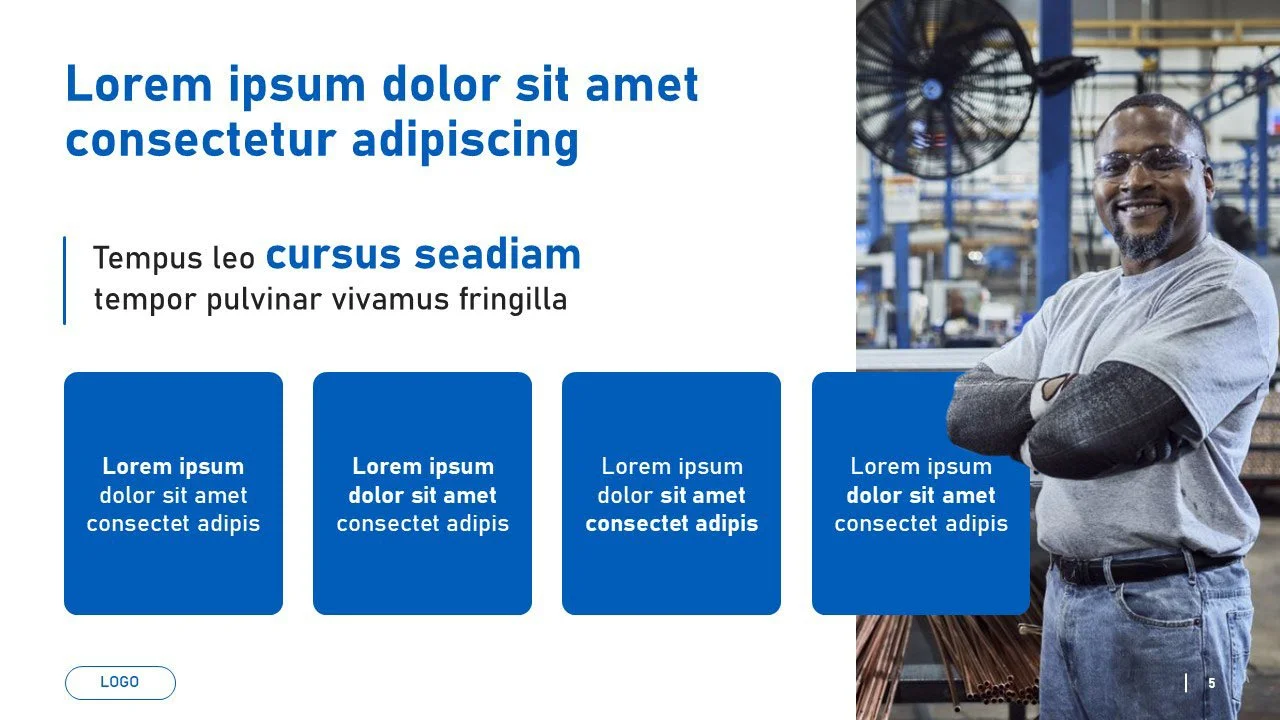 Lorem ipsum dolor sit amet consectetur adipiscing

Tempus leo cursus seadiam tempor pulvinar vivamus fringilla

Lorem ipsum dolor sit amet consectet adipis

Lorem ipsum dolor sit amet consectet adipis

Lorem ipsum dolor sit amet consectet adipis

Lorem ipsum dolor sit amet consectet adipis

LOGO

5